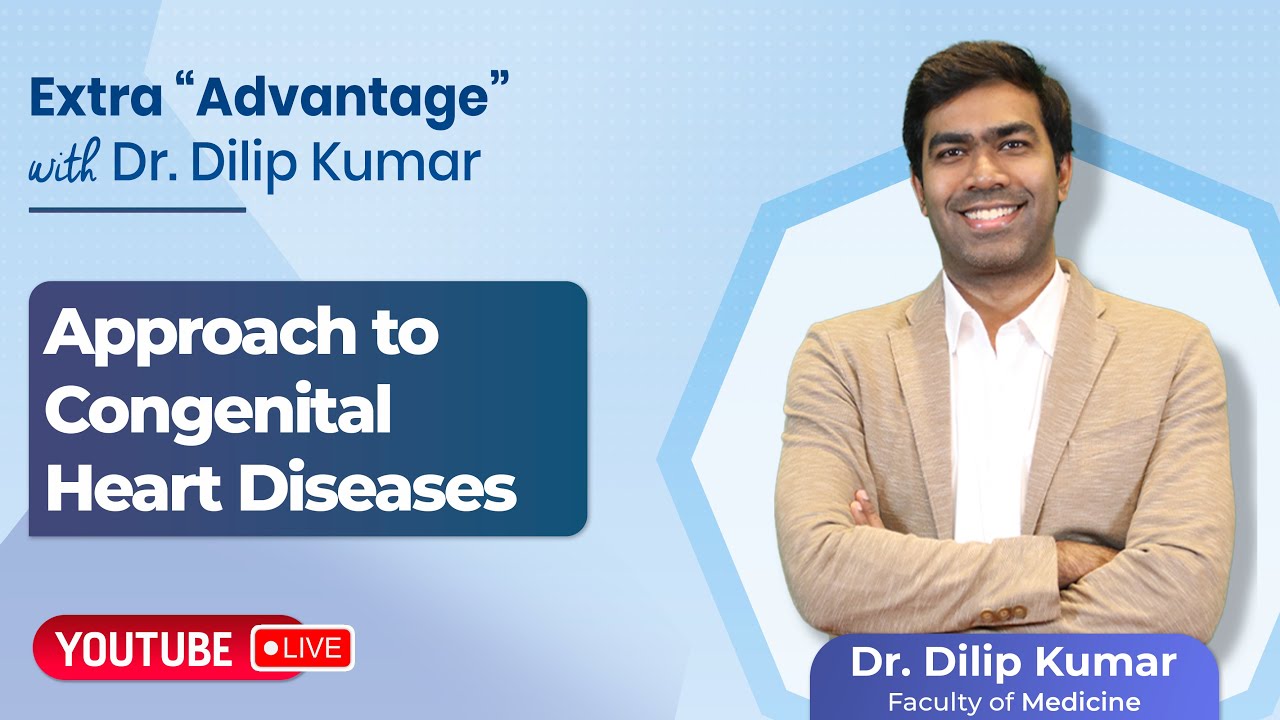 Extra “Advantage”
with Dr. Dilip Kumar

Approach to Congenital Heart Diseases

YOUTUBE LIVE

Dr. Dilip Kumar
Faculty of Medicine